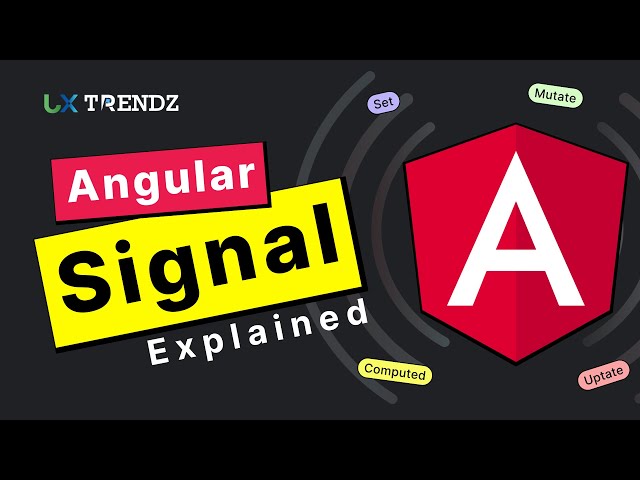 UX TRENDZ

Set

Mutate

Angular

Signal

Explained

A

Computed

Uptate